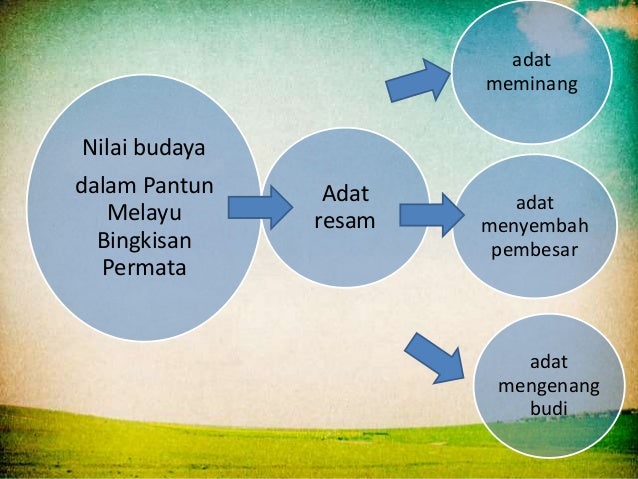 Nilai budaya

dalam Pantun Melayu Bingkisan Permata

Adat resam

adat meminang

adat menyembah pembesar

adat mengenang budi